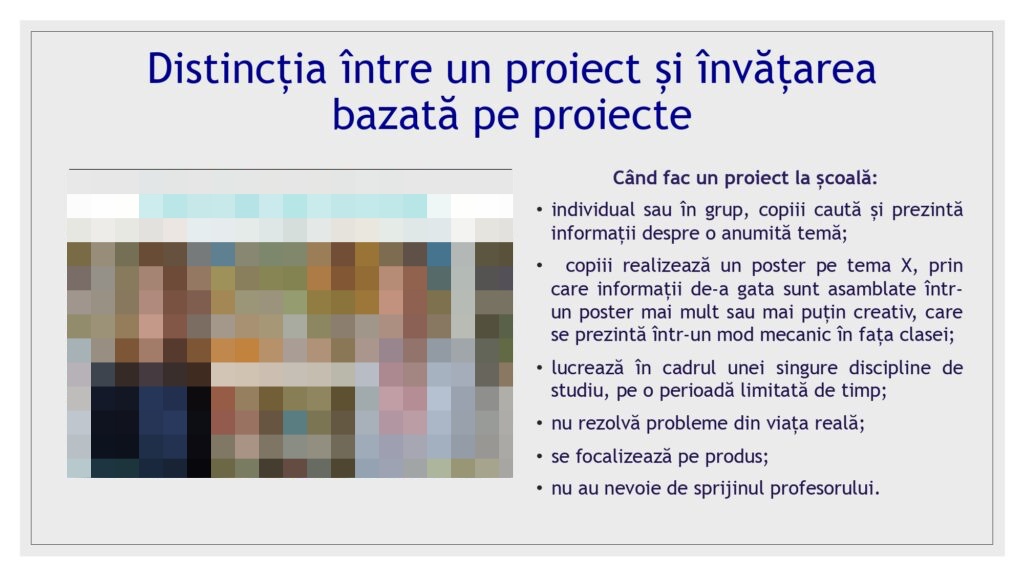 Distincția între un proiect și învățarea bazată pe proiecte

Când fac un proiect la școală:

• individual sau în grup, copiii caută și prezintă informații despre o anumită temă;

• copiii realizează un poster pe tema X, prin care informații de-a gata sunt asamblate într-un poster mai mult sau mai puțin creativ, care se prezintă într-un mod mecanic în fața clasei;

• lucrează în cadrul unei singure discipline de studiu, pe o perioadă limitată de timp;

• nu rezolvă probleme din viața reală;

• se focalizează pe produs;

• nu au nevoie de sprijinul profesorului.